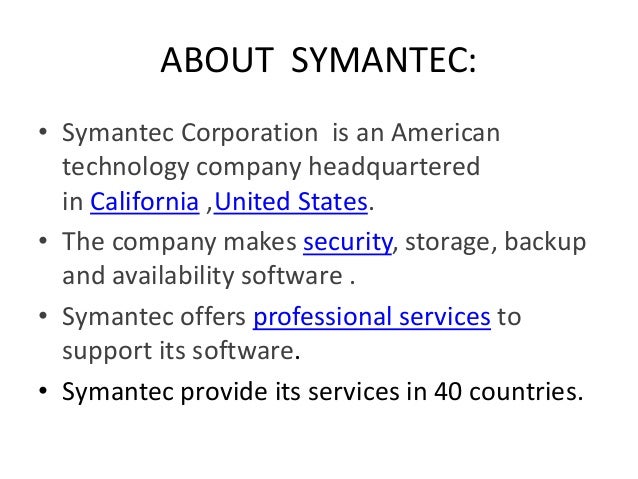 ABOUT SYMANTEC:

• Symantec Corporation is an American technology company headquartered in California ,United States.

• The company makes security, storage, backup and availability software .

• Symantec offers professional services to support its software.

• Symantec provide its services in 40 countries.